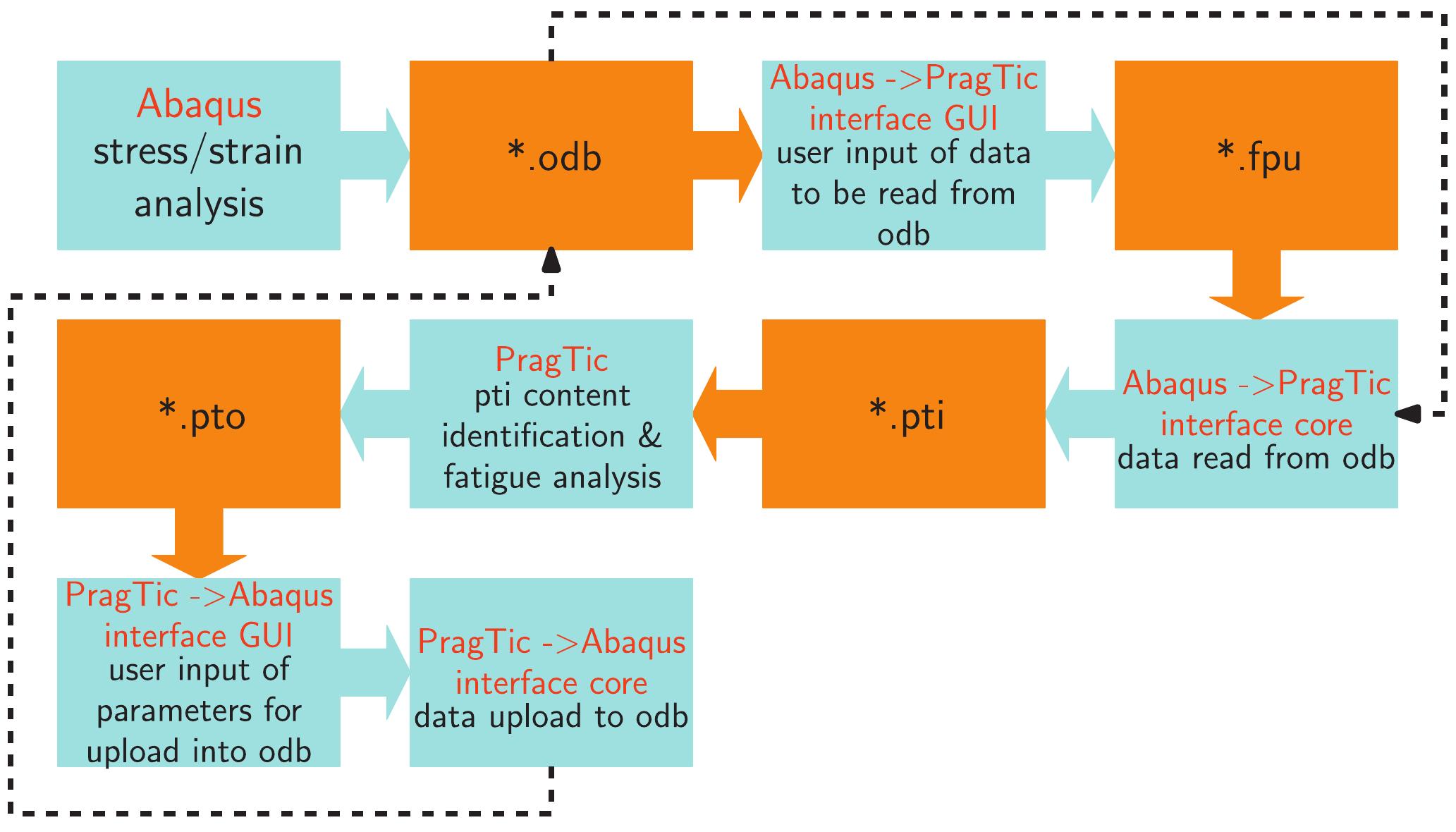 Abaqus
stress/strain
analysis

*.odb

Abaqus ->PragTic
interface GUI
user input of data
to be read from
odb

*.fpu

Abaqus ->PragTic
interface core
data read from odb

*.pti

PragTic
pti content
identification &
fatigue analysis

*.pto

PragTic ->Abaqus
interface GUI
user input of
parameters for
upload into odb

PragTic ->Abaqus
interface core
data upload to odb